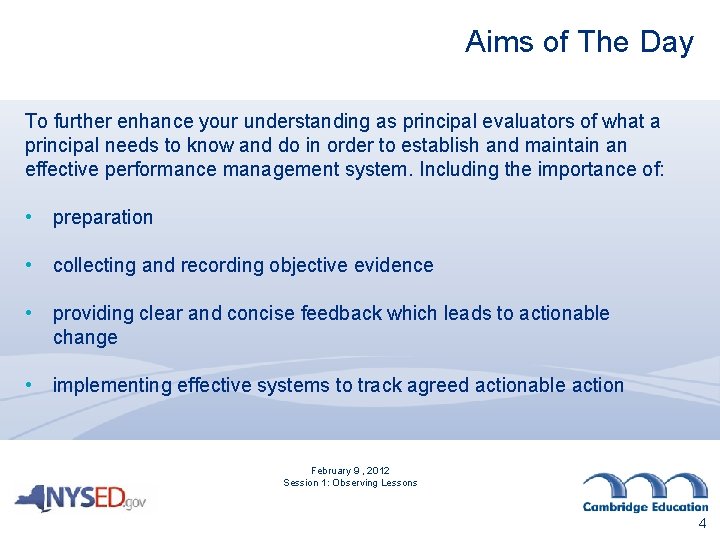 Aims of The Day

To further enhance your understanding as principal evaluators of what a principal needs to know and do in order to establish and maintain an effective performance management system. Including the importance of:

• preparation

• collecting and recording objective evidence

• providing clear and concise feedback which leads to actionable change

• implementing effective systems to track agreed actionable action

February 9 , 2012
Session 1: Observing Lessons

NYSED.gov

Cambridge Education

4